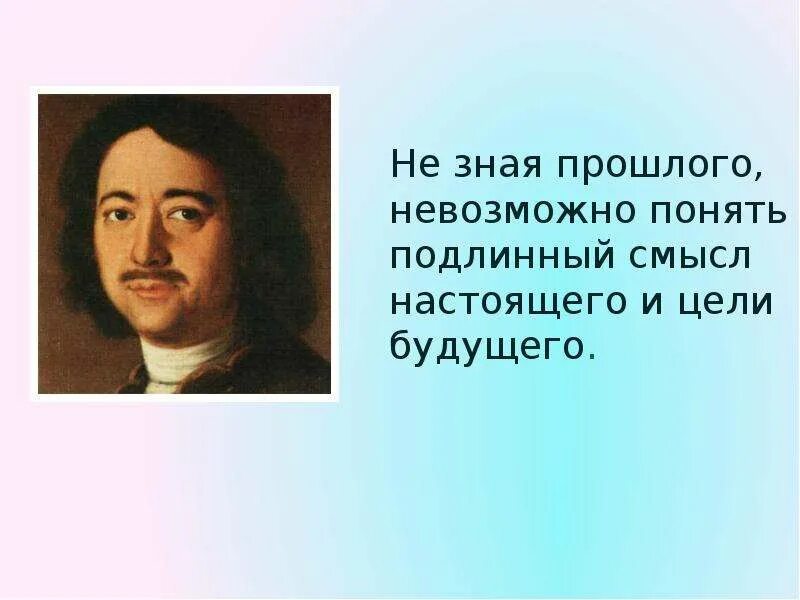 Не зная прошлого, невозможно понять подлинный смысл настоящего и цели будущего.